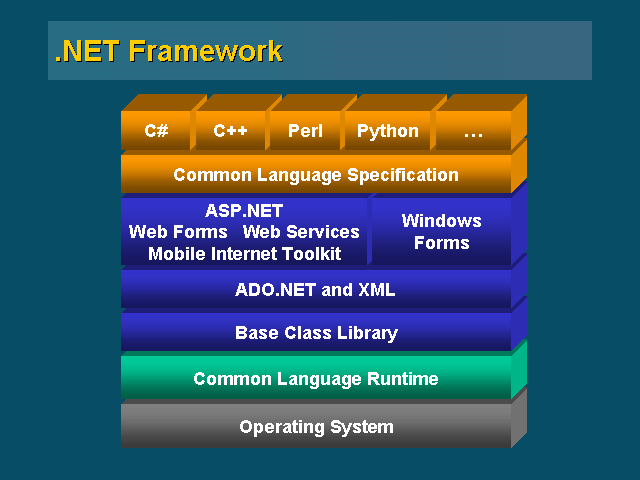 .NET Framework

C#
C++
Perl
Python
…

Common Language Specification

ASP.NET
Web Forms Web Services
Mobile Internet Toolkit

Windows Forms

ADO.NET and XML

Base Class Library

Common Language Runtime

Operating System